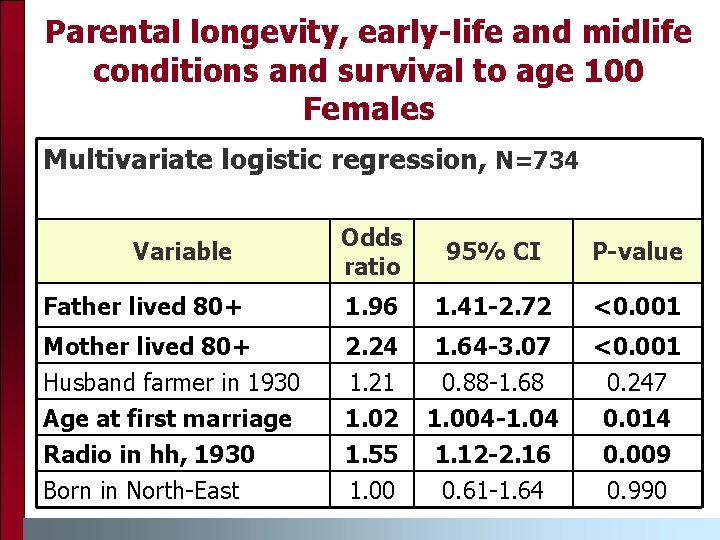 Parental longevity, early-life and midlife conditions and survival to age 100
Females

Multivariate logistic regression, N=734

| Variable | Odds ratio | 95% CI | P-value |
|---|---|---|---|
| Father lived 80+ | 1.96 | 1.41-2.72 | <0.001 |
| Mother lived 80+ | 2.24 | 1.64-3.07 | <0.001 |
| Husband farmer in 1930 | 1.21 | 0.88-1.68 | 0.247 |
| Age at first marriage | 1.02 | 1.004-1.04 | 0.014 |
| Radio in hh, 1930 | 1.55 | 1.12-2.16 | 0.009 |
| Born in North-East | 1.00 | 0.61-1.64 | 0.990 |